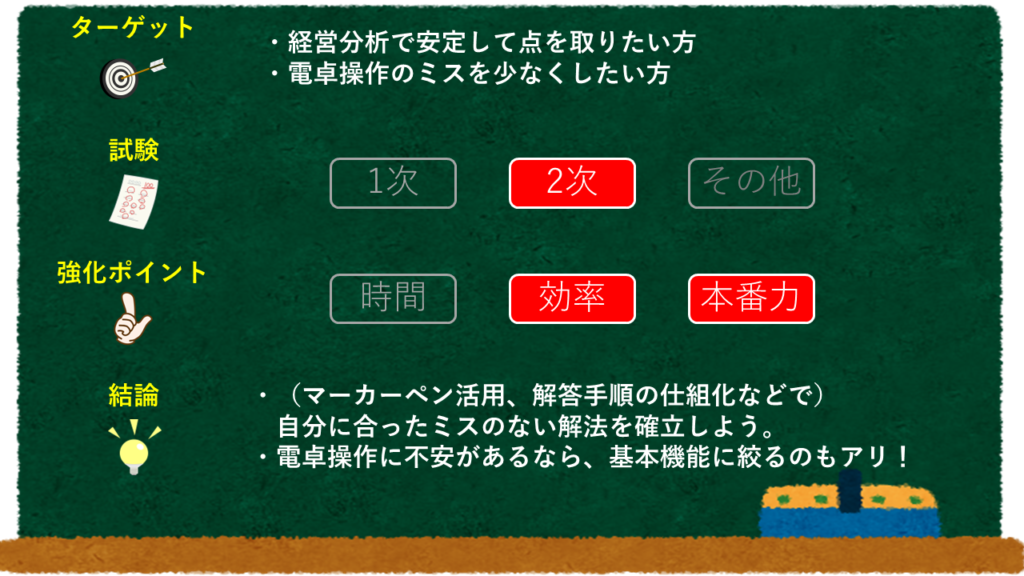 ターゲット

・経営分析で安定して点を取りたい方
・電卓操作のミスを少なくしたい方

試験

1次
2次
その他

強化ポイント

時間
効率
本番力

結論

・（マーカーペン活用、解答手順の仕組化などで）自分に合ったミスのない解法を確立しよう。
・電卓操作に不安があるなら、基本機能に絞るのもアリ！